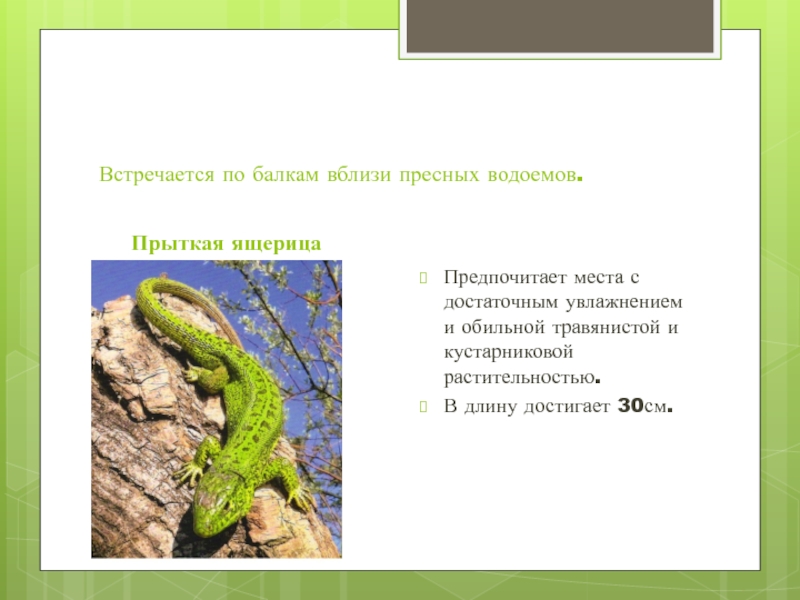 Встречается по балкам вблизи пресных водоемов.

Прыткая ящерица

Предпочитает места с достаточным увлажнением и обильной травянистой и кустарниковой растительностью.

В длину достигает 30см.